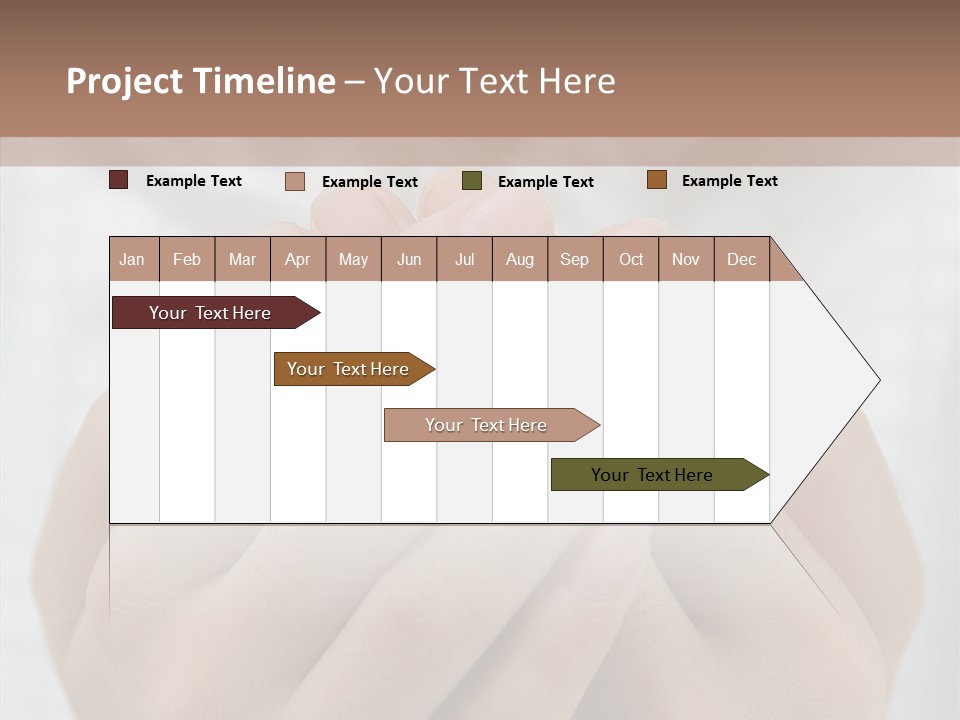 Project Timeline – Your Text Here

Example Text
Example Text
Example Text
Example Text

| Jan | Feb | Mar | Apr | May | Jun | Jul | Aug | Sep | Oct | Nov | Dec |
|---|---|---|---|---|---|---|---|---|---|---|---|

Your Text Here

Your Text Here

Your Text Here

Your Text Here